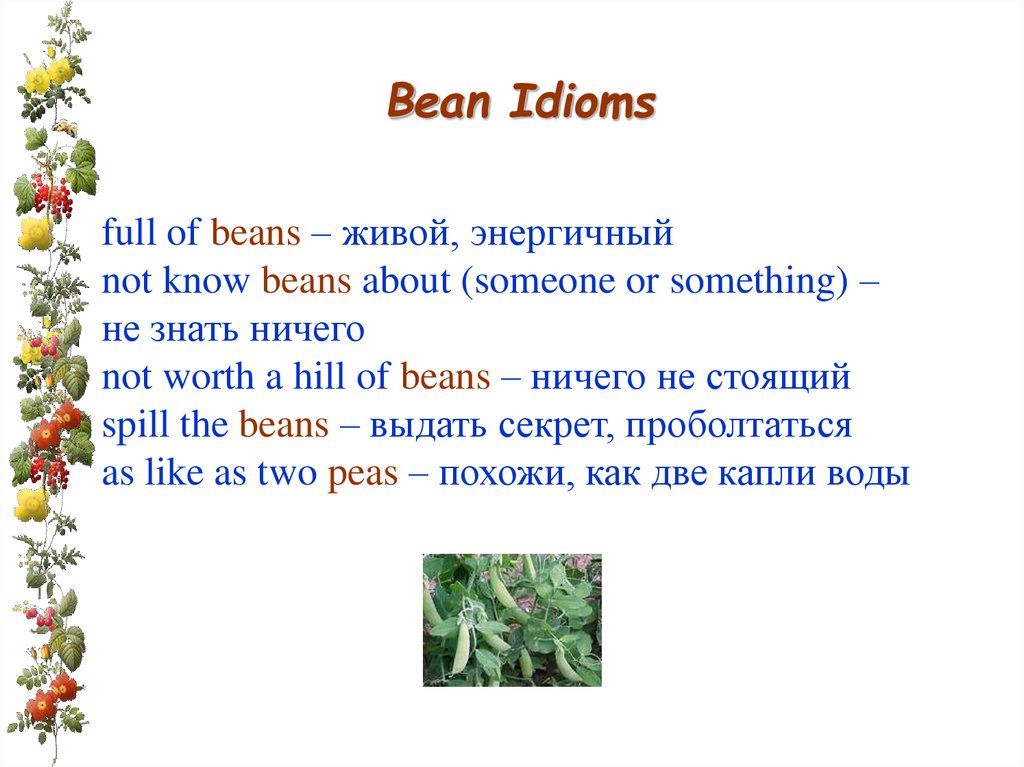 Bean Idioms

full of beans – живой, энергичный
not know beans about (someone or something) – не знать ничего
not worth a hill of beans – ничего не стоящий
spill the beans – выдать секрет, проболтаться
as like as two peas – похожи, как две капли воды